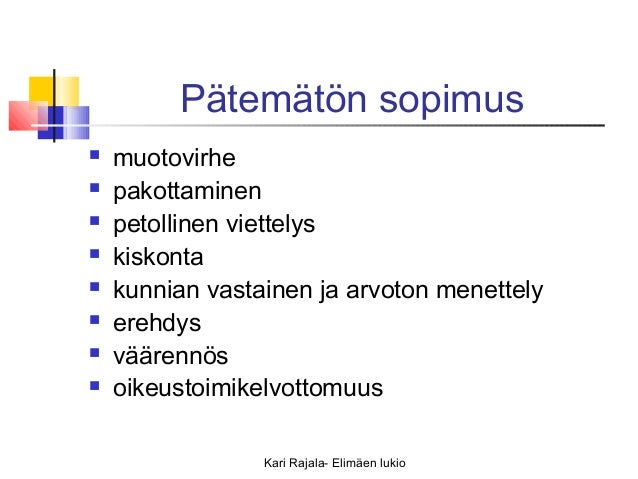 Pätemätön sopimus

- muotovirhe
- pakottaminen
- petollinen viettelys
- kiskonta
- kunnian vastainen ja arvoton menettely
- erehdys
- väärennös
- oikeustoimikelvottomuus

Kari Rajala- Elimäen lukio